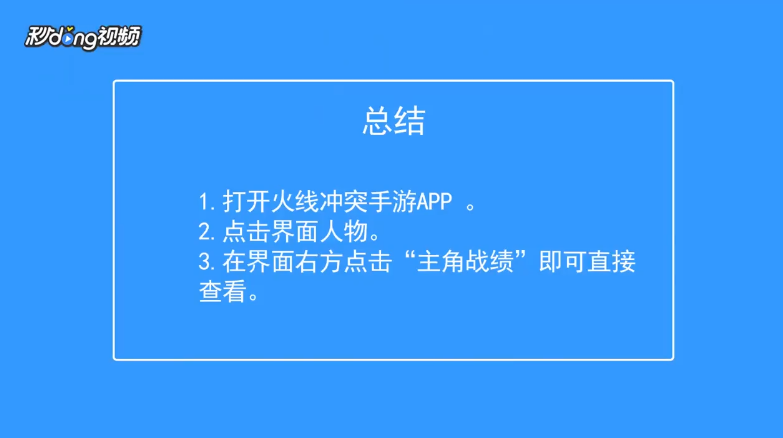 秒dong视频

总结

1. 打开火线冲突手游APP 。
2. 点击界面人物。
3. 在界面右方点击“主角战绩”即可直接查看。